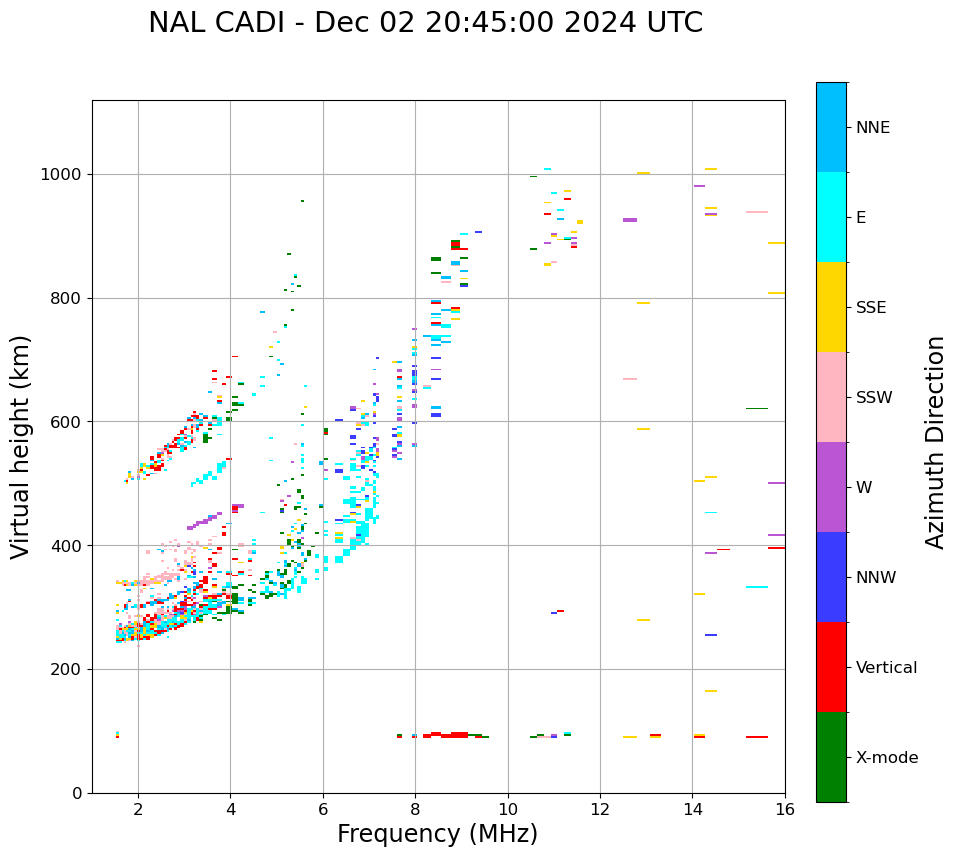 NAL CADI - Dec 02 20:45:00 2024 UTC

Virtual height (km)

1000
800
600
400
200
0

2
4
6
8
10
12
14
16

Frequency (MHz)

NNE
E
SSE
SSW
W
NNW
Vertical
X-mode

Azimuth Direction